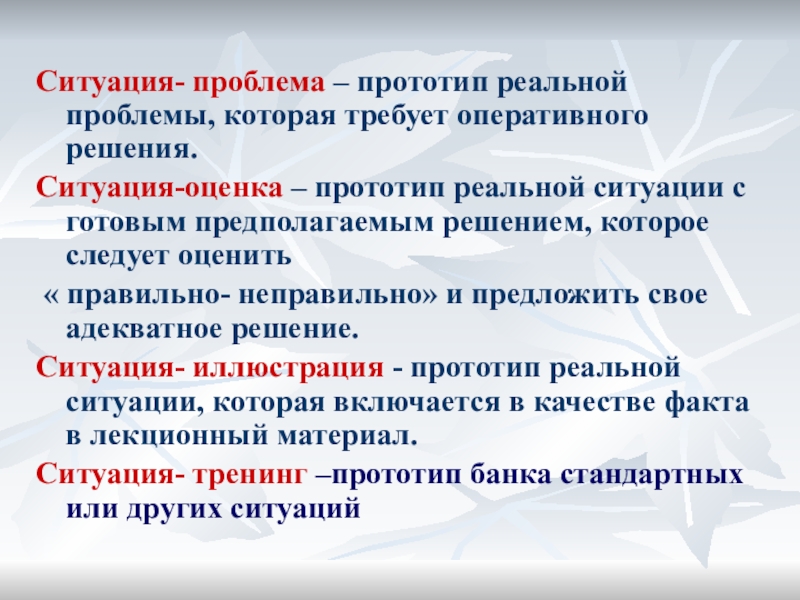 Ситуация- проблема – прототип реальной проблемы, которая требует оперативного решения.

Ситуация-оценка – прототип реальной ситуации с готовым предполагаемым решением, которое следует оценить

« правильно- неправильно» и предложить свое адекватное решение.

Ситуация- иллюстрация - прототип реальной ситуации, которая включается в качестве факта в лекционный материал.

Ситуация- тренинг –прототип банка стандартных или других ситуаций